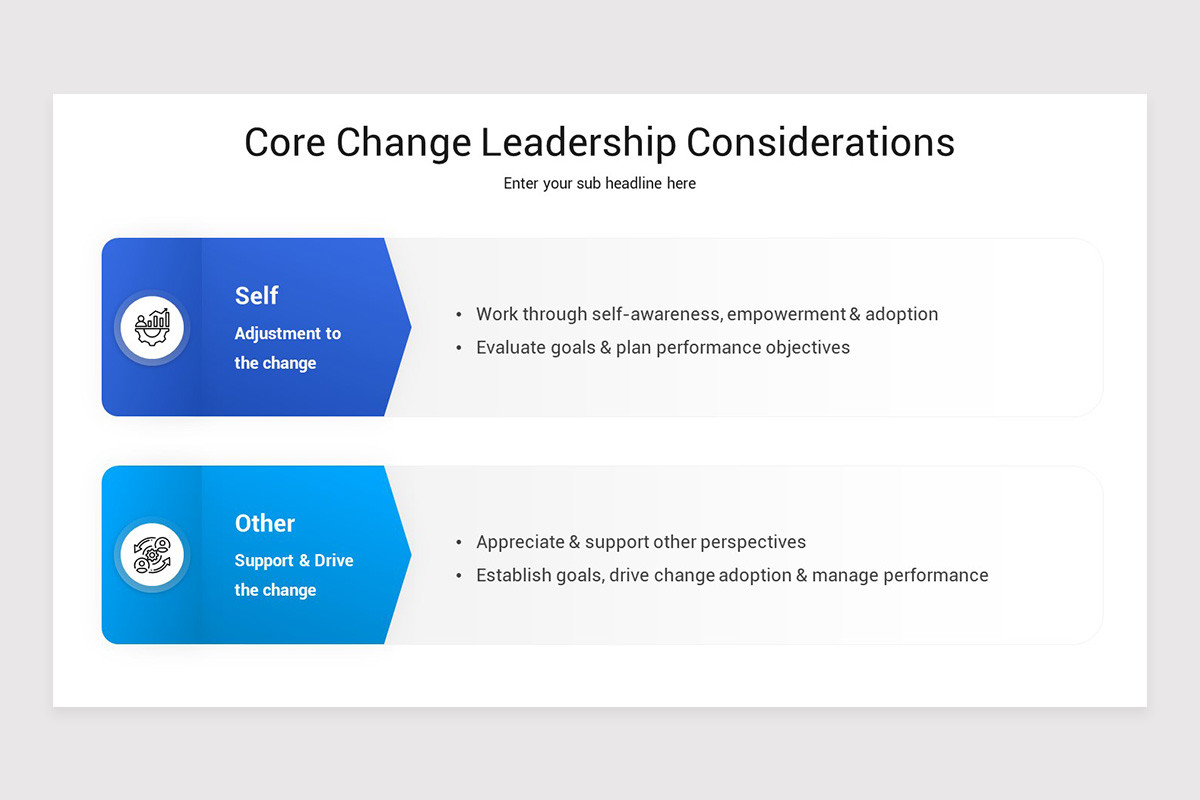 Core Change Leadership Considerations

Enter your sub headline here

Self

Adjustment to the change

• Work through self-awareness, empowerment & adoption
• Evaluate goals & plan performance objectives

Other

Support & Drive the change

• Appreciate & support other perspectives
• Establish goals, drive change adoption & manage performance